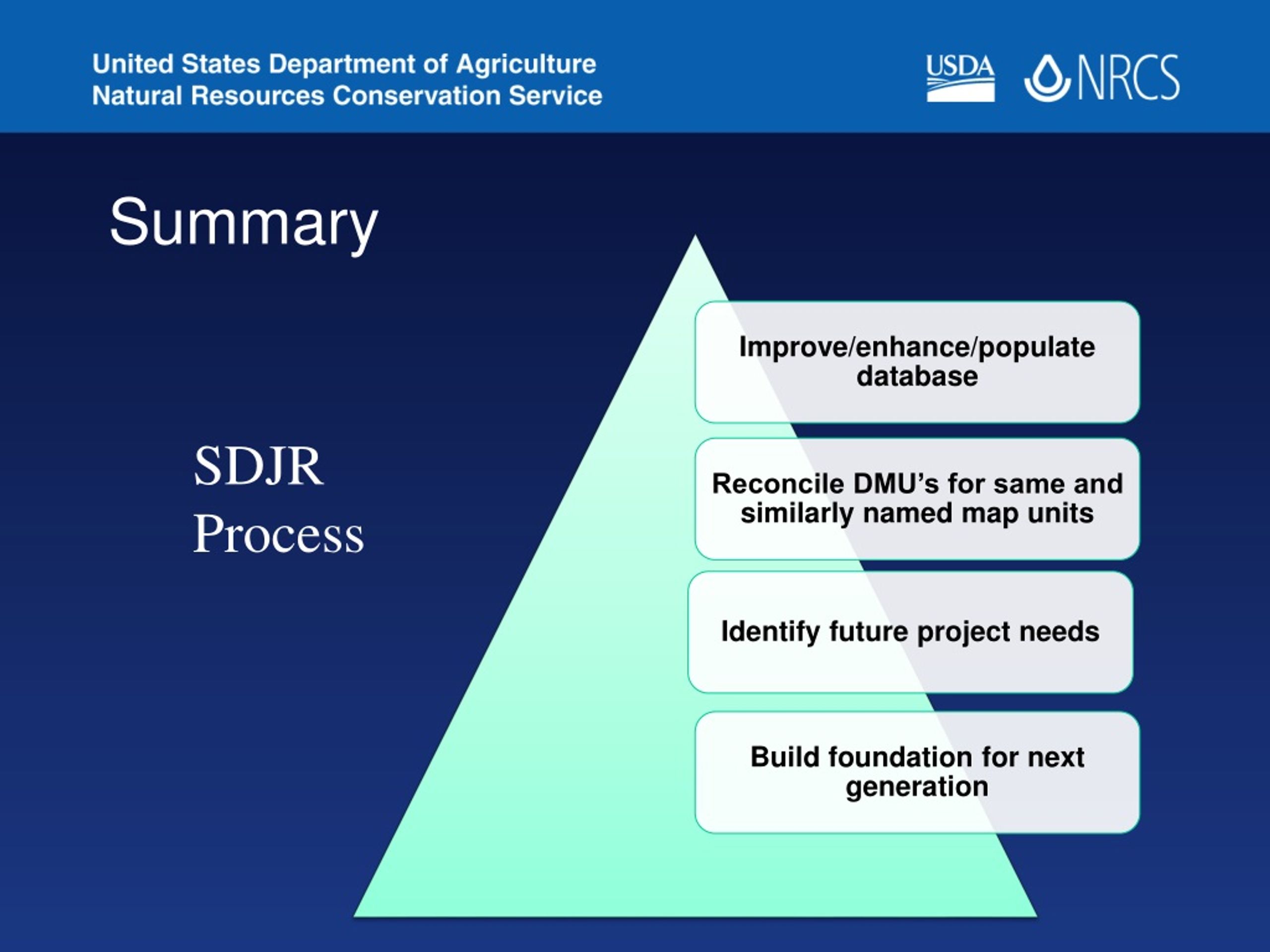 United States Department of Agriculture
Natural Resources Conservation Service

USDA NRCS

Summary

SDJR
Process

Improve/enhance/populate database

Reconcile DMU's for same and similarly named map units

Identify future project needs

Build foundation for next generation